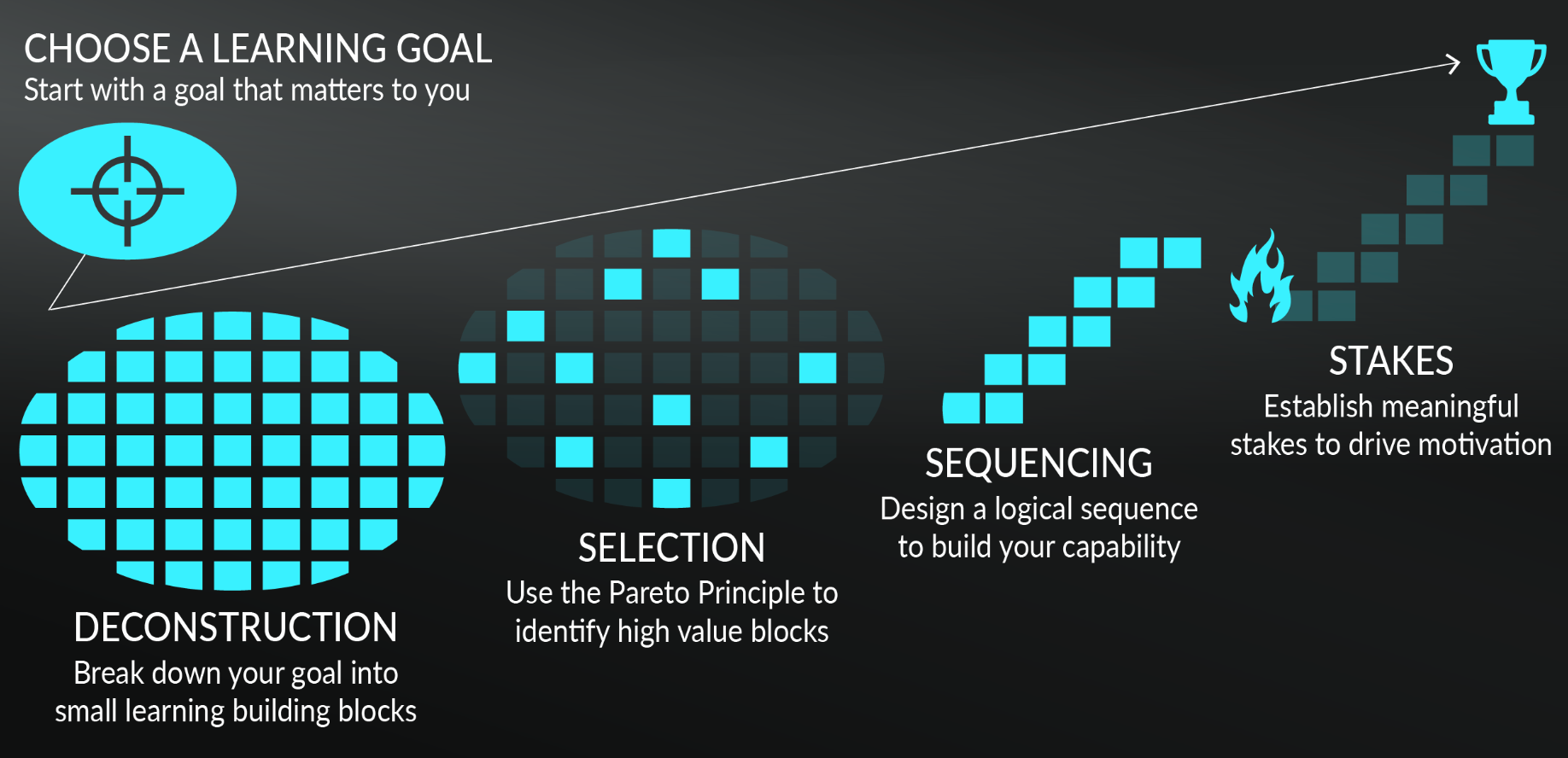 CHOOSE A LEARNING GOAL
Start with a goal that matters to you

DECONSTRUCTION
Break down your goal into small learning building blocks

SELECTION
Use the Pareto Principle to identify high value blocks

SEQUENCING
Design a logical sequence to build your capability

STAKES
Establish meaningful stakes to drive motivation